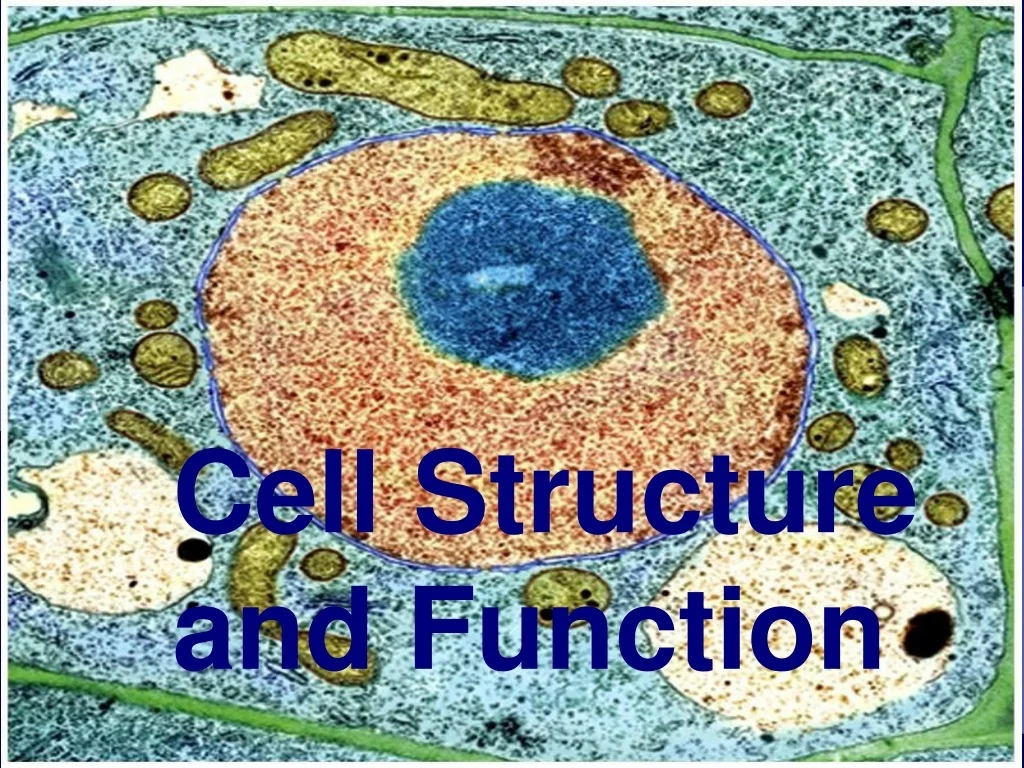 Cell Structure and Function